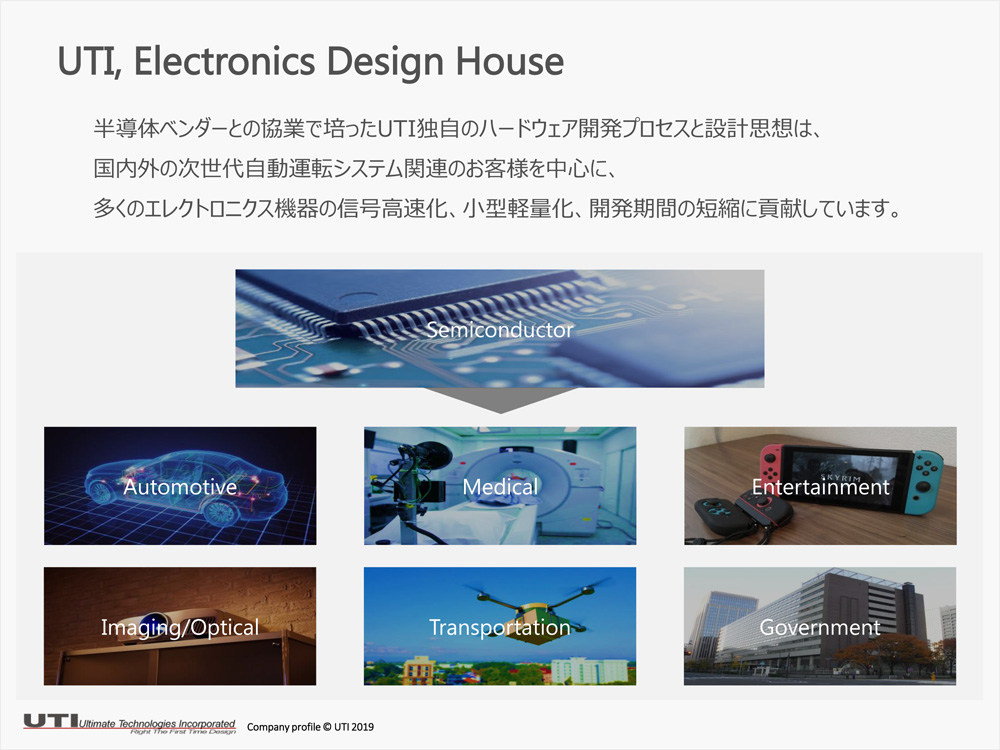 UTI, Electronics Design House

半導体ベンダーとの協業で培ったUTI独自のハードウェア開発プロセスと設計思想は、
国内外の次世代自動運転システム関連のお客様を中心に、
多くのエレクトロニクス機器の信号高速化、小型軽量化、開発期間の短縮に貢献しています。

Semiconductor

Automotive

Medical

SKYRIM

Entertainment

Imaging/Optical

Transportation

Government

UTI Ultimate Technologies Incorporated
Right The First Time Design

Company profile © UTI 2019